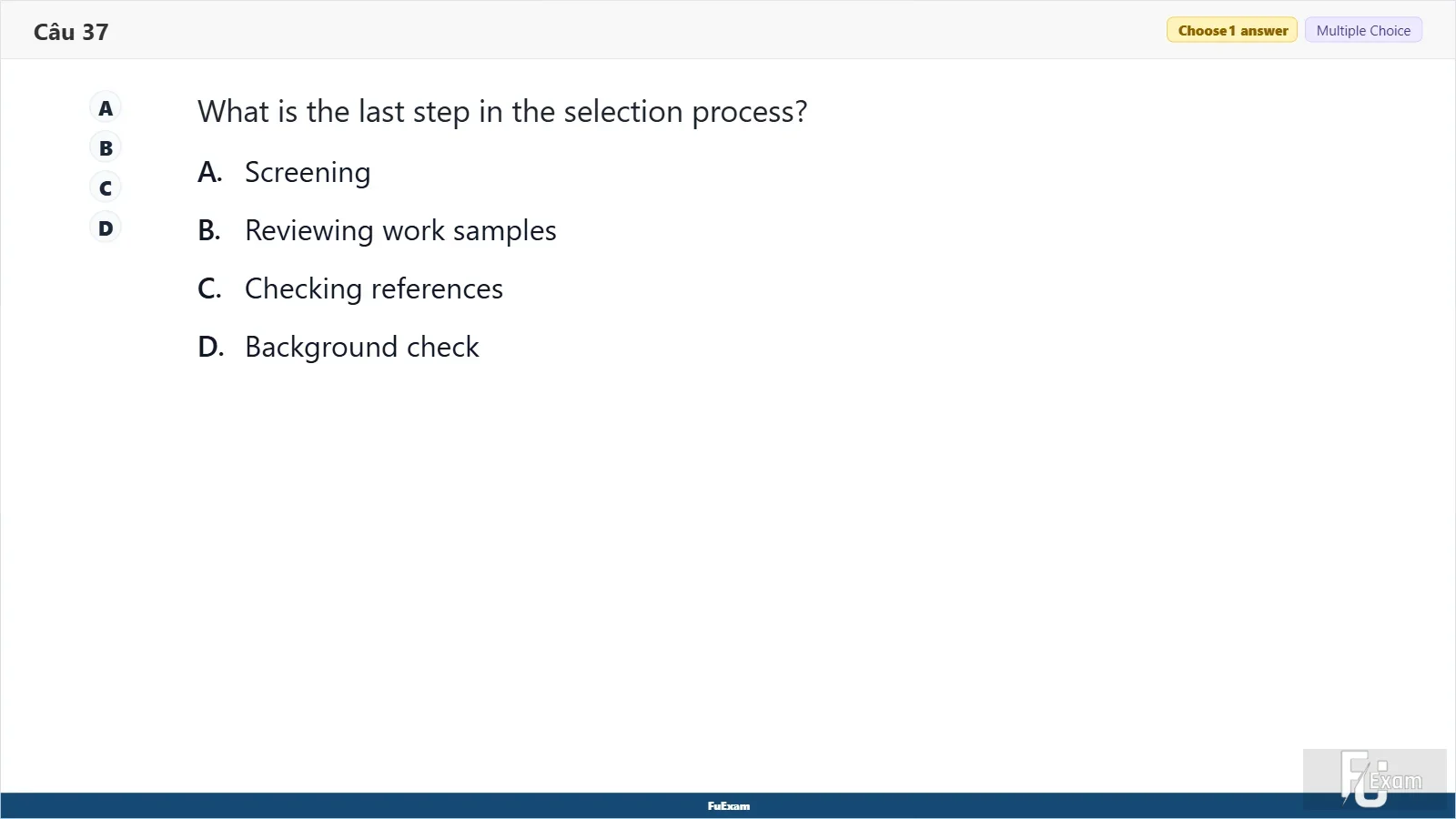 Câu 37

Choose 1 answer
Multiple Choice

A
B
C
D

What is the last step in the selection process?

A. Screening

B. Reviewing work samples

C. Checking references

D. Background check

FuExam

FU Exam